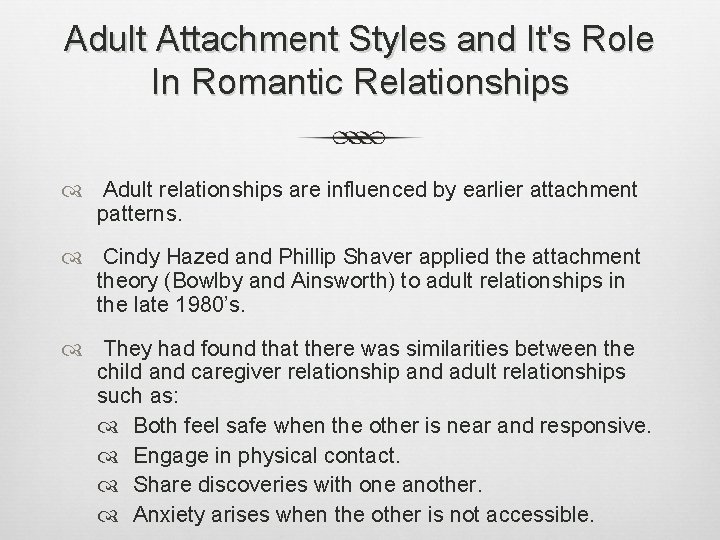 Adult Attachment Styles and It's Role In Romantic Relationships

Adult relationships are influenced by earlier attachment patterns.

Cindy Hazed and Phillip Shaver applied the attachment theory (Bowlby and Ainsworth) to adult relationships in the late 1980's.

They had found that there was similarities between the child and caregiver relationship and adult relationships such as:

Both feel safe when the other is near and responsive.

Engage in physical contact.

Share discoveries with one another.

Anxiety arises when the other is not accessible.